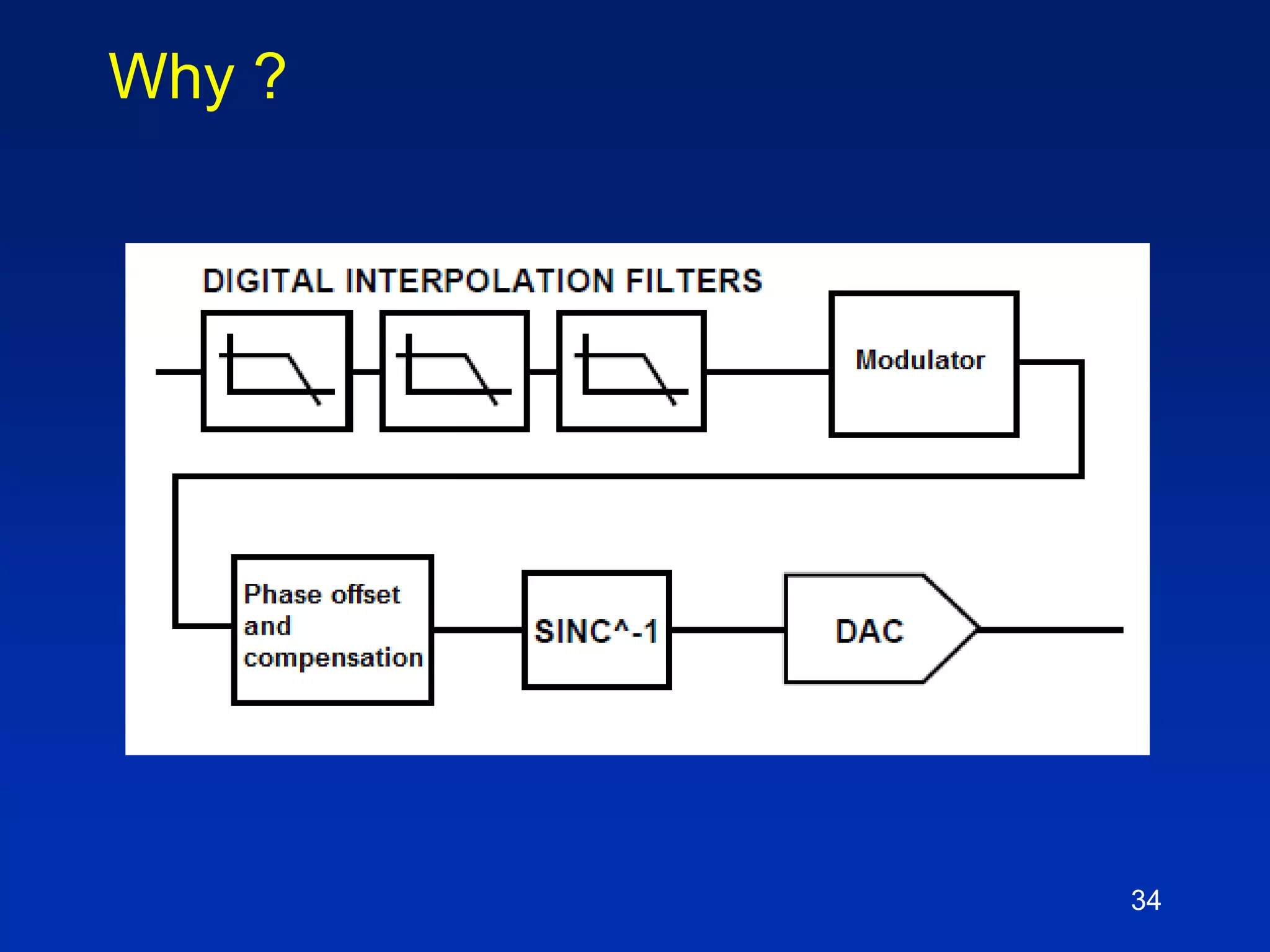 Why ?

DIGITAL INTERPOLATION FILTERS

Modulator

Phase offset and compensation

SINC^-1

DAC

34